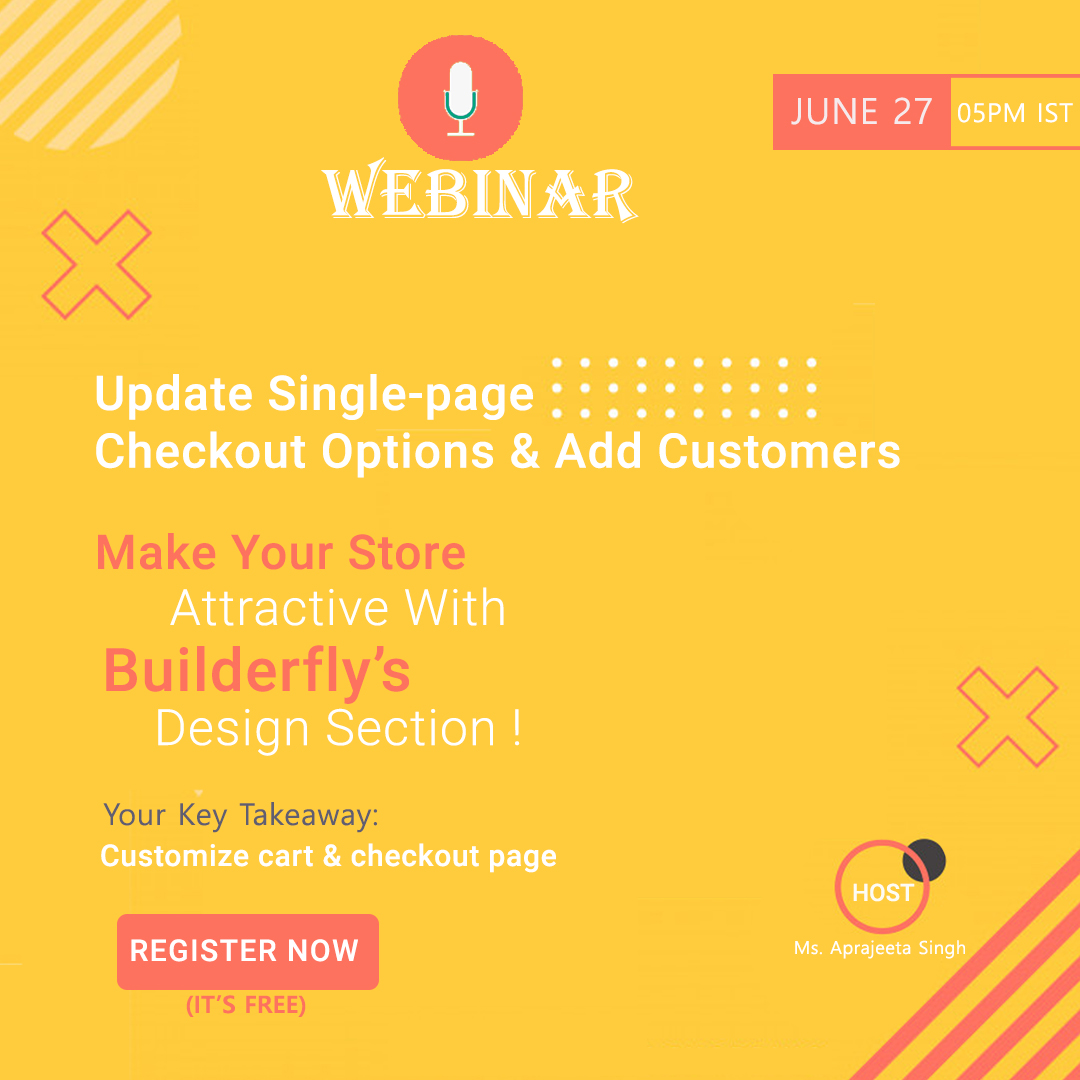 WEBINAR

JUNE 27 05PM IST

Update Single-page Checkout Options & Add Customers

Make Your Store Attractive With Builderfly's Design Section !

Your Key Takeaway:
Customize cart & checkout page

REGISTER NOW
(IT'S FREE)

HOST
Ms. Aprajeeta Singh